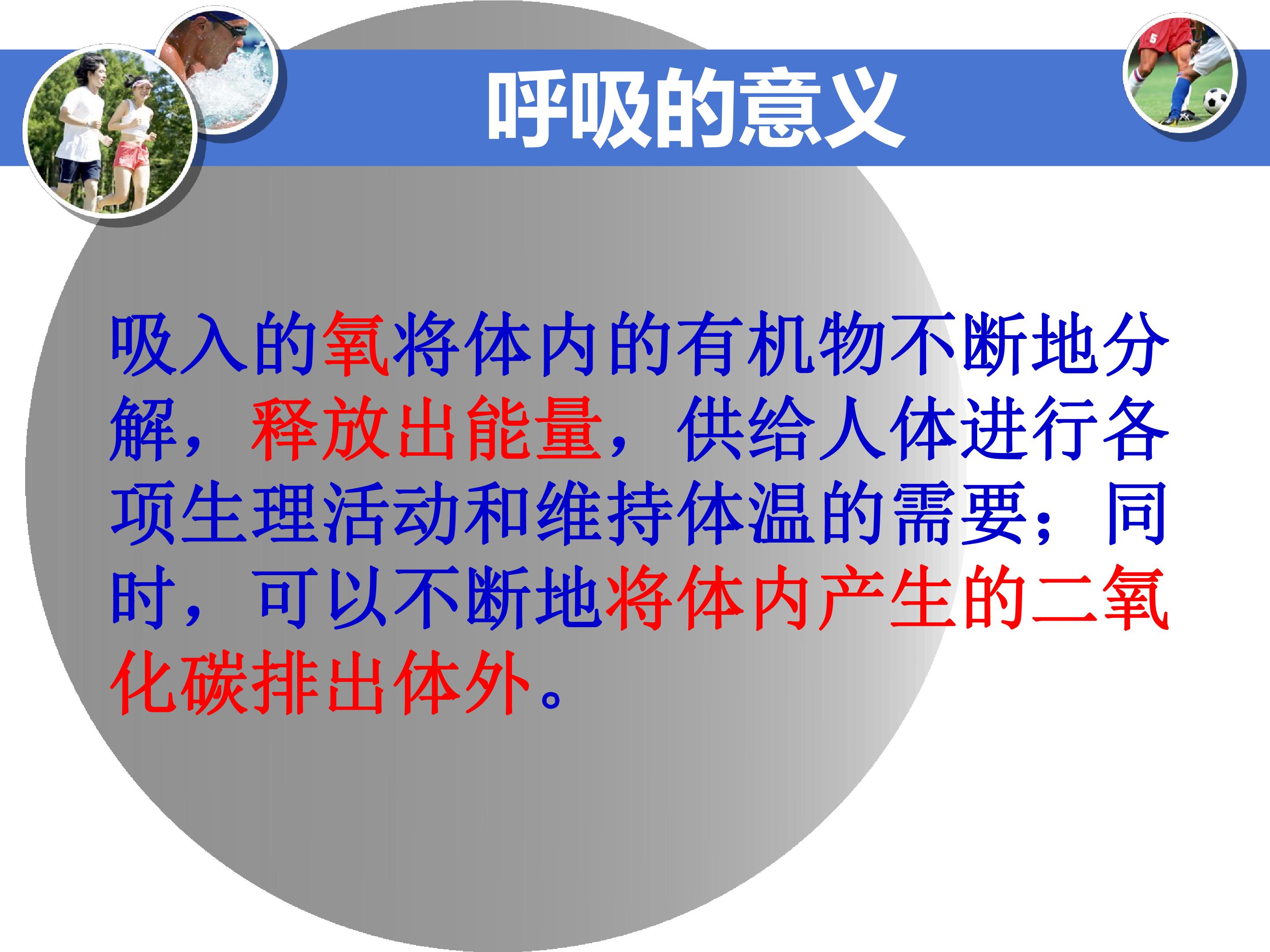 呼吸的意义

吸入的氧将体内的有机物不断地分解，释放出能量，供给人体进行各项生理活动和维持体温的需要；同时，可以不断地将体内产生的二氧化碳排出体外。